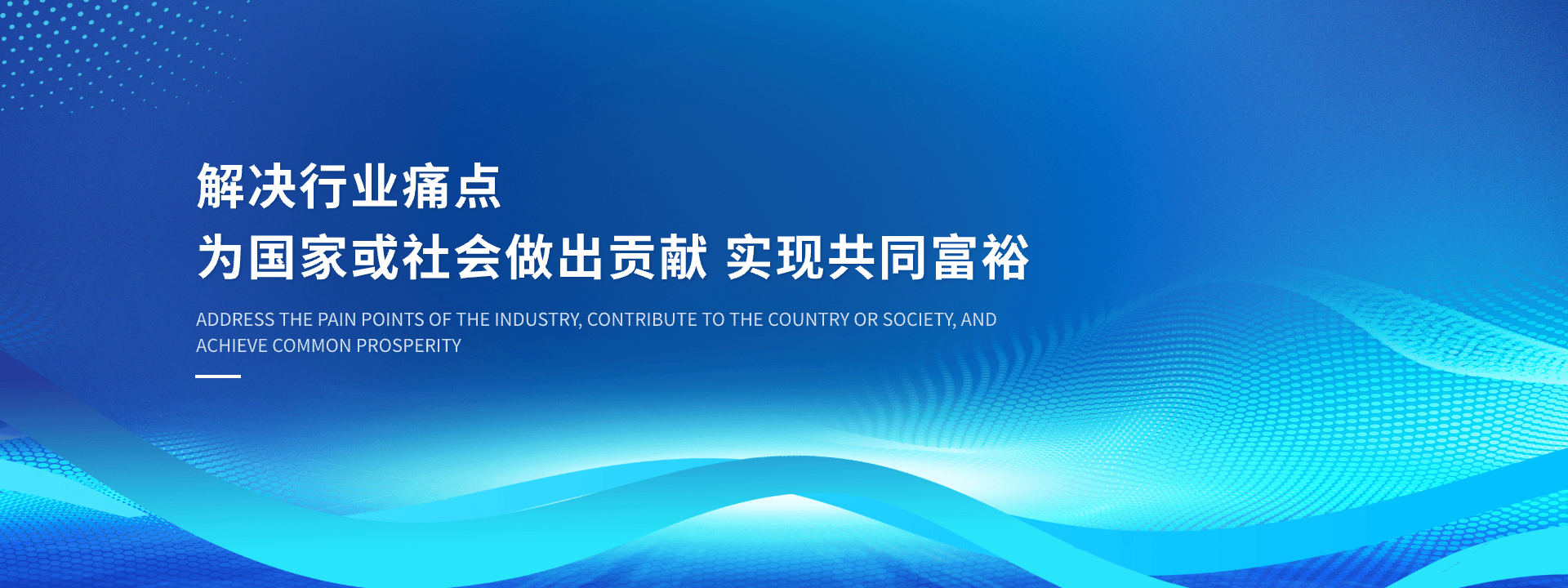 解决行业痛点

为国家或社会做出贡献 实现共同富裕

ADDRESS THE PAIN POINTS OF THE INDUSTRY, CONTRIBUTE TO THE COUNTRY OR SOCIETY, AND ACHIEVE COMMON PROSPERITY